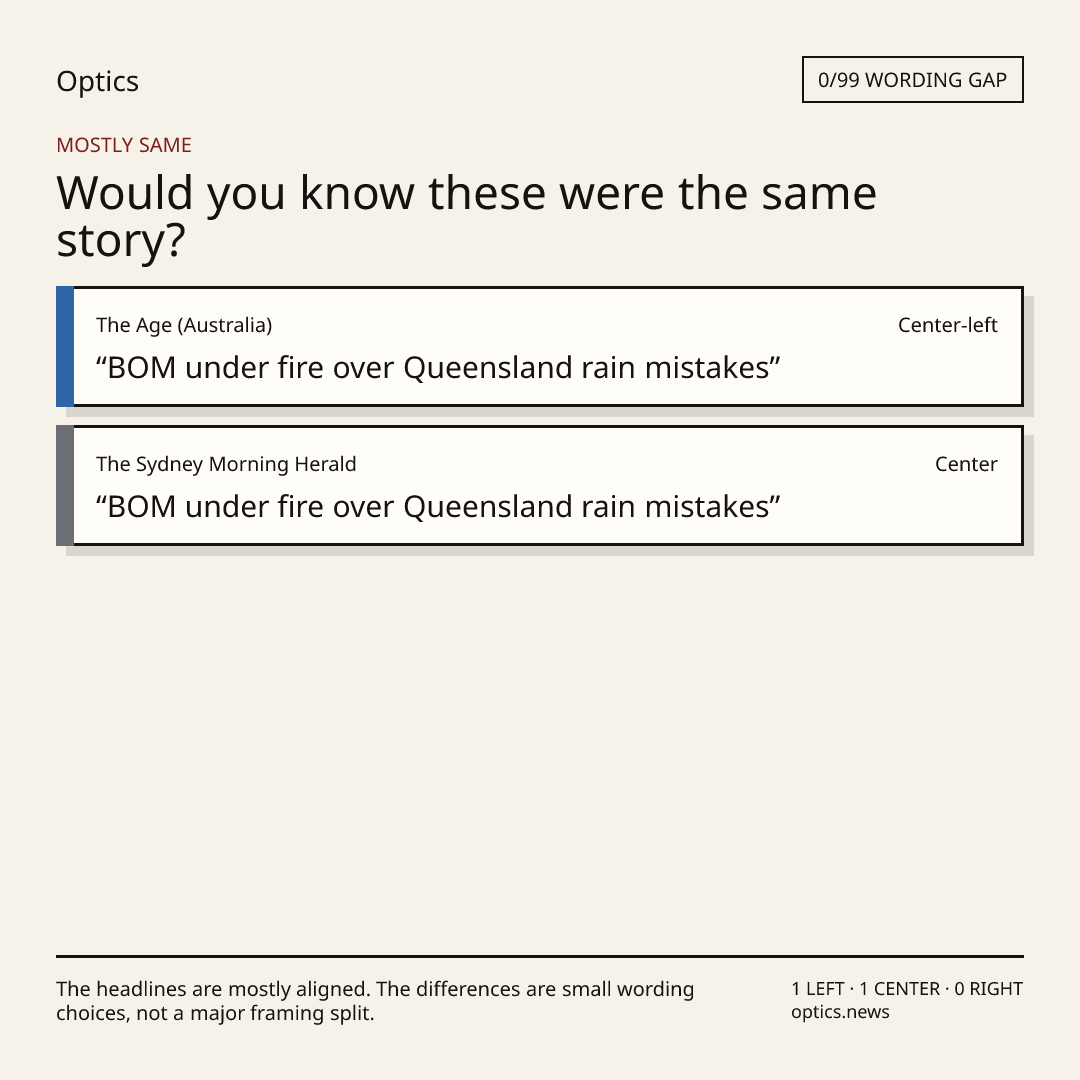 Optics

0/99 WORDING GAP

MOSTLY SAME

Would you know these were the same story?

The Age (Australia)

Center-left

“BOM under fire over Queensland rain mistakes”

The Sydney Morning Herald

Center

“BOM under fire over Queensland rain mistakes”

The headlines are mostly aligned. The differences are small wording choices, not a major framing split.

1 LEFT · 1 CENTER · 0 RIGHT
optics.news